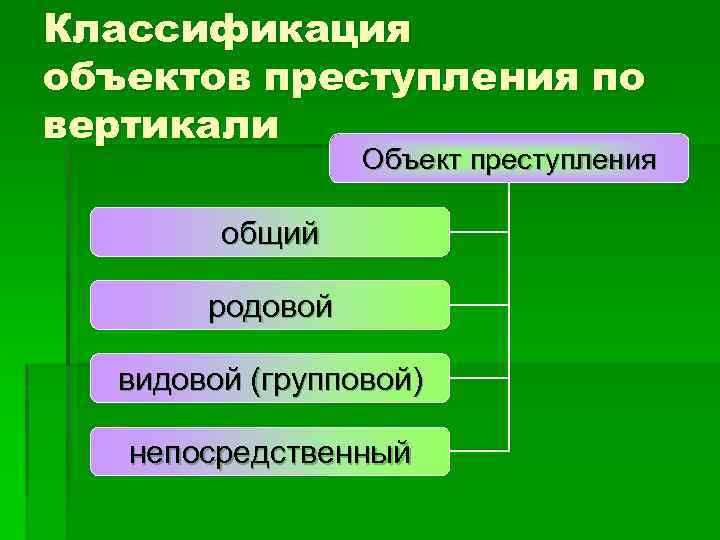 Классификация объектов преступления по вертикали

Объект преступления

общий

родовой

видовой (групповой)

непосредственный